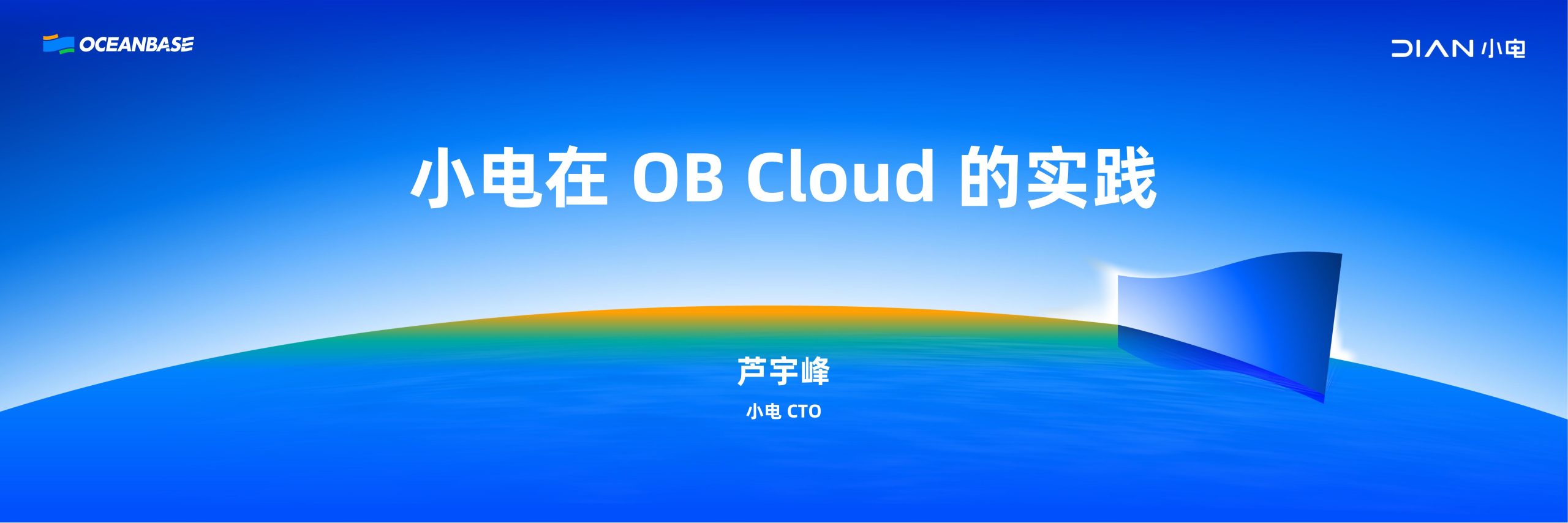 OCEANBASE

DIAN 小电

小电在 OB Cloud 的实践

芦宇峰

小电 CTO